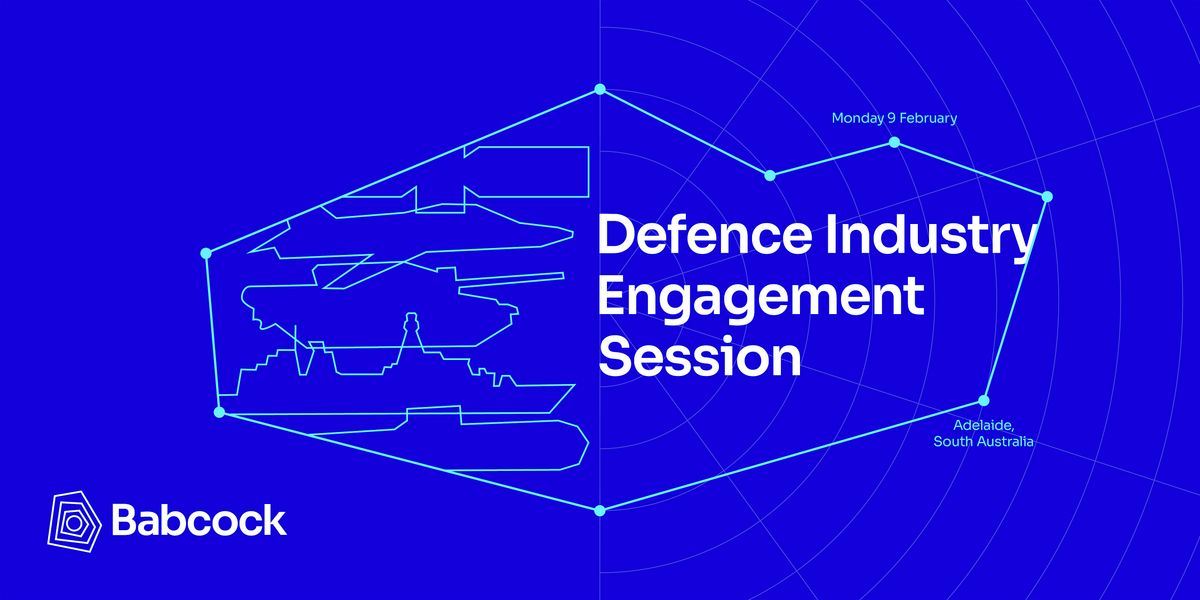 Monday 9 February

Defence Industry Engagement Session

Adelaide, South Australia

Babcock